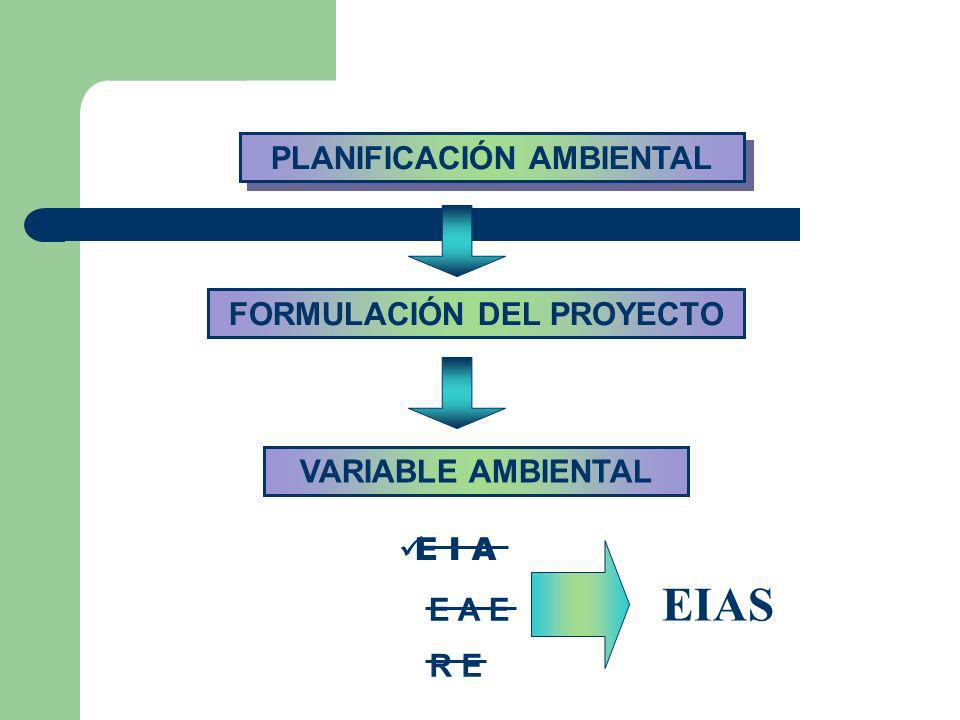 PLANIFICACIÓN AMBIENTAL

FORMULACIÓN DEL PROYECTO

VARIABLE AMBIENTAL

✓E I A

E A E

R E

EIAS